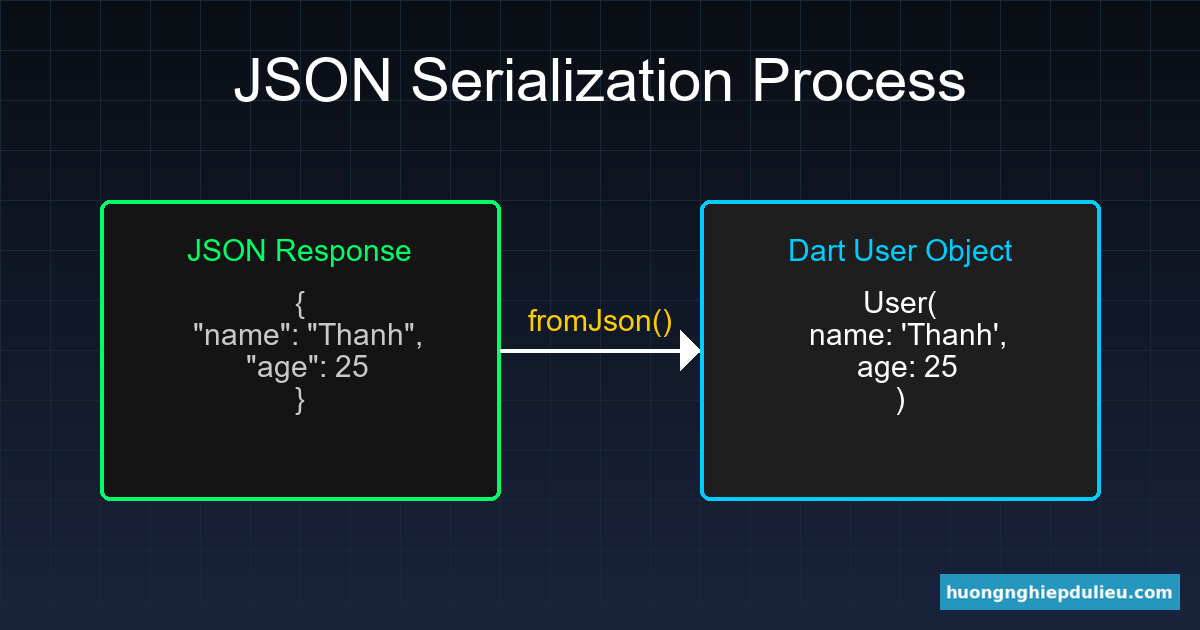 JSON Serialization Process

JSON Response

{
"name": "Thanh",
"age": 25
}

fromJson()

Dart User Object

User(
name: 'Thanh',
age: 25
)

huongnghiepdulieu.com